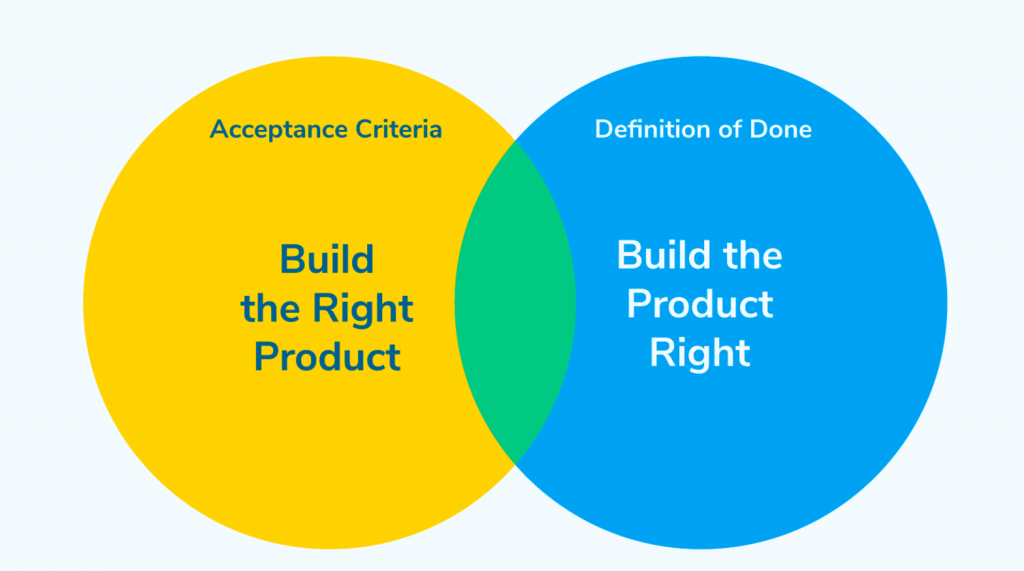 Acceptance Criteria

Build the Right Product

Definition of Done

Build the Product Right